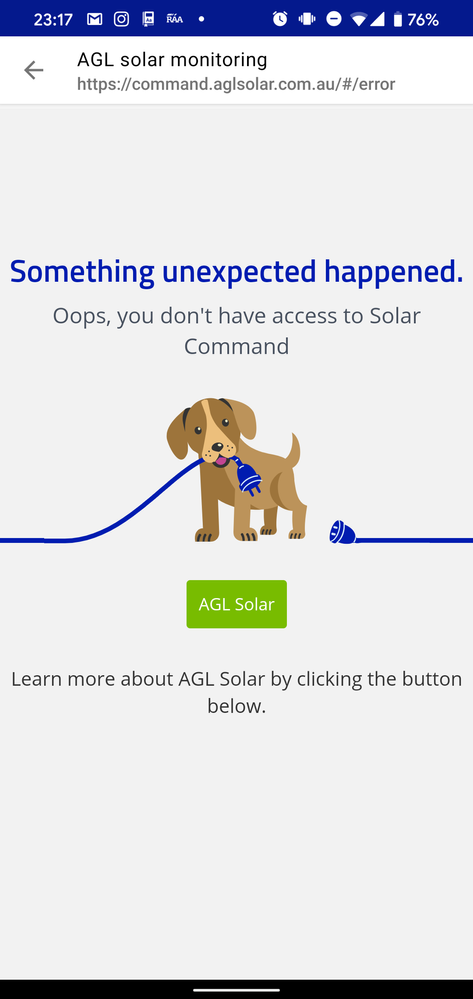 23:17 RAA • 76%

AGL solar monitoring
https://command.aglsolar.com.au/#/error

Something unexpected happened.
Oops, you don't have access to Solar Command

AGL Solar

Learn more about AGL Solar by clicking the button below.